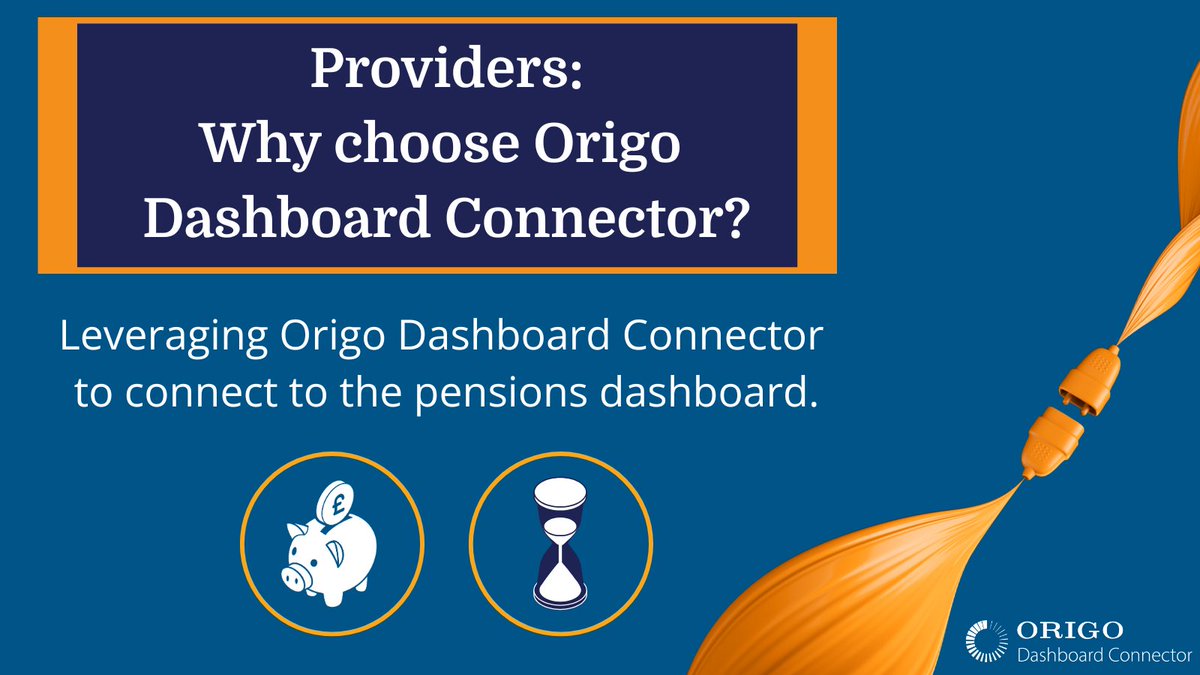 Providers:
Why choose Origo Dashboard Connector?

Leveraging Origo Dashboard Connector to connect to the pensions dashboard.

£

ORIGO
Dashboard Connector